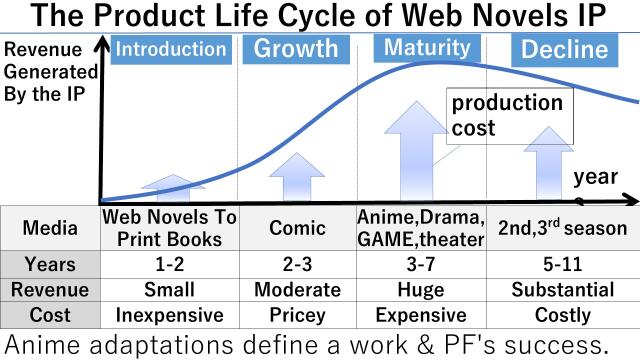 The Product Life Cycle of Web Novels IP

Revenue Generated By the IP

Introduction

Growth

Maturity

Decline

production cost

year

| Media | Web Novels To Print Books | Comic | Anime,Drama, GAME,theater | 2nd,3$^{rd}$ season |
|---|---|---|---|---|
| Years | 1-2 | 2-3 | 3-7 | 5-11 |
| Revenue | Small | Moderate | Huge | Substantial |
| Cost | Inexpensive | Pricey | Expensive | Costly |

Anime adaptations define a work & PF's success.